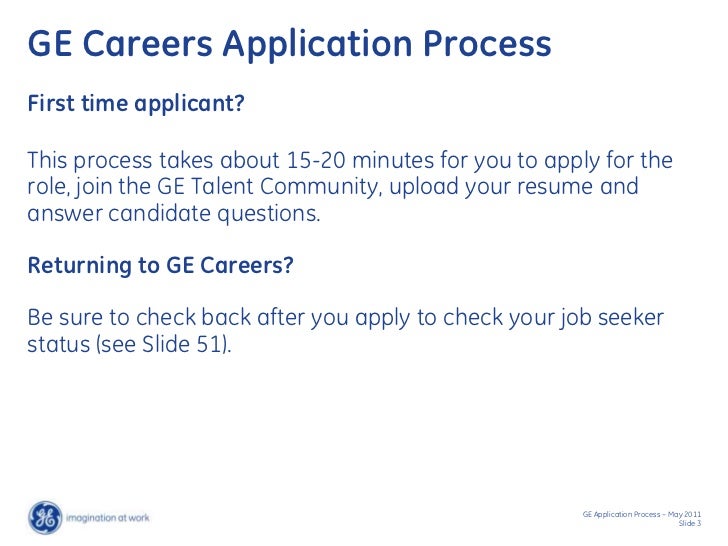 GE Careers Application Process

First time applicant?

This process takes about 15-20 minutes for you to apply for the role, join the GE Talent Community, upload your resume and answer candidate questions.

Returning to GE Careers?

Be sure to check back after you apply to check your job seeker status (see Slide 51).

GE

imagination at work

GE Application Process – May 2011
Slide 3